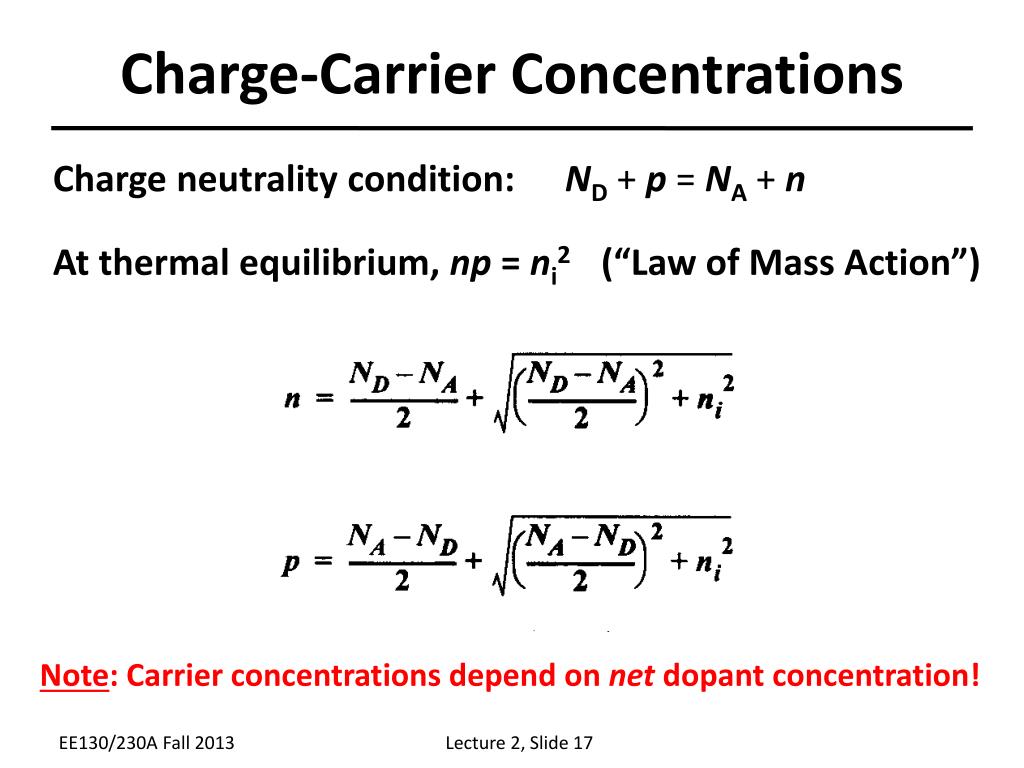 Charge-Carrier Concentrations

Charge neutrality condition: $N_D + p = N_A + n$

At thermal equilibrium, $np = n_i^2$ (“Law of Mass Action”)

$n = \frac{N_D - N_A}{2} + \sqrt{\left(\frac{N_D - N_A}{2}\right)^2 + n_i^2}$

$p = \frac{N_A - N_D}{2} + \sqrt{\left(\frac{N_A - N_D}{2}\right)^2 + n_i^2}$

Note: Carrier concentrations depend on net dopant concentration!

EE130/230A Fall 2013

Lecture 2, Slide 17